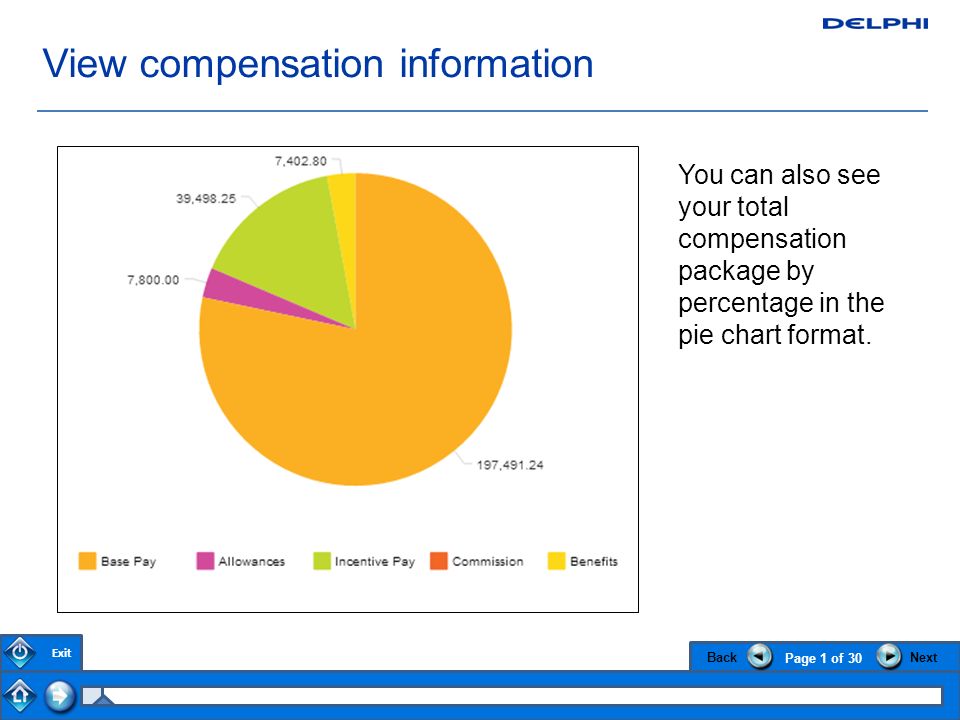 DELPHI

View compensation information

7,402.80

39,498.25

7,800.00

197,491.24

Base Pay Allowances Incentive Pay Commission Benefits

You can also see your total compensation package by percentage in the pie chart format.

Exit

Back Page 1 of 30 Next